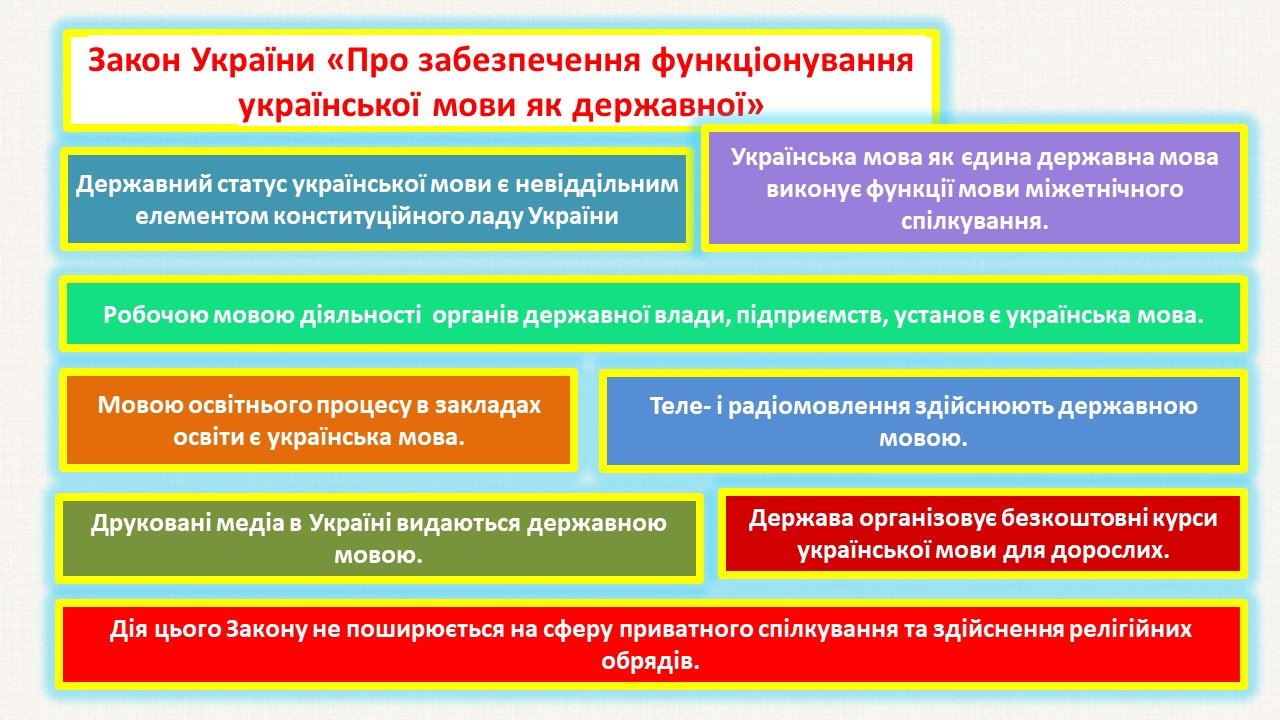 Закон України «Про забезпечення функціонування української мови як державної»

Державний статус української мови є невіддільним елементом конституційного ладу України

Українська мова як єдина державна мова виконує функції мови міжетнічного спілкування.

Робочою мовою діяльності органів державної влади, підприємств, установ є українська мова.

Мовою освітнього процесу в закладах освіти є українська мова.

Теле- і радіомовлення здійснюють державною мовою.

Друковані медіа в Україні видаються державною мовою.

Держава організовує безкоштовні курси української мови для дорослих.

Дія цього Закону не поширюється на сферу приватного спілкування та здійснення релігійних обрядів.